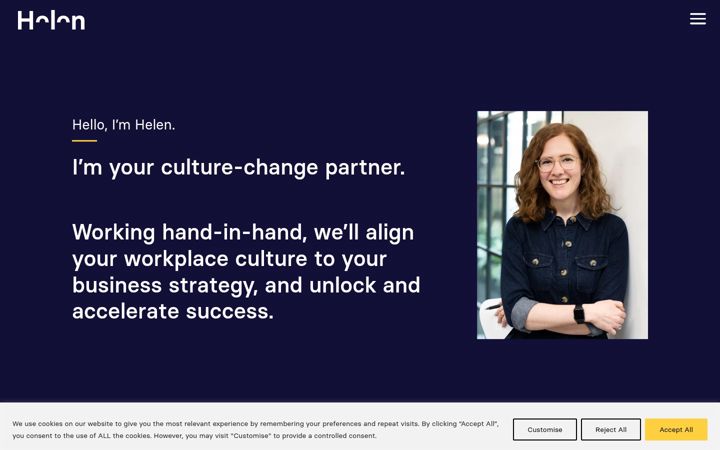 Helen

Hello, I'm Helen.

I'm your culture-change partner.

Working hand-in-hand, we'll align your workplace culture to your business strategy, and unlock and accelerate success.

We use cookies on our website to give you the most relevant experience by remembering your preferences and repeat visits. By clicking "Accept All", you consent to the use of ALL the cookies. However, you may visit "Customise" to provide a controlled consent.

Customise

Reject All

Accept All